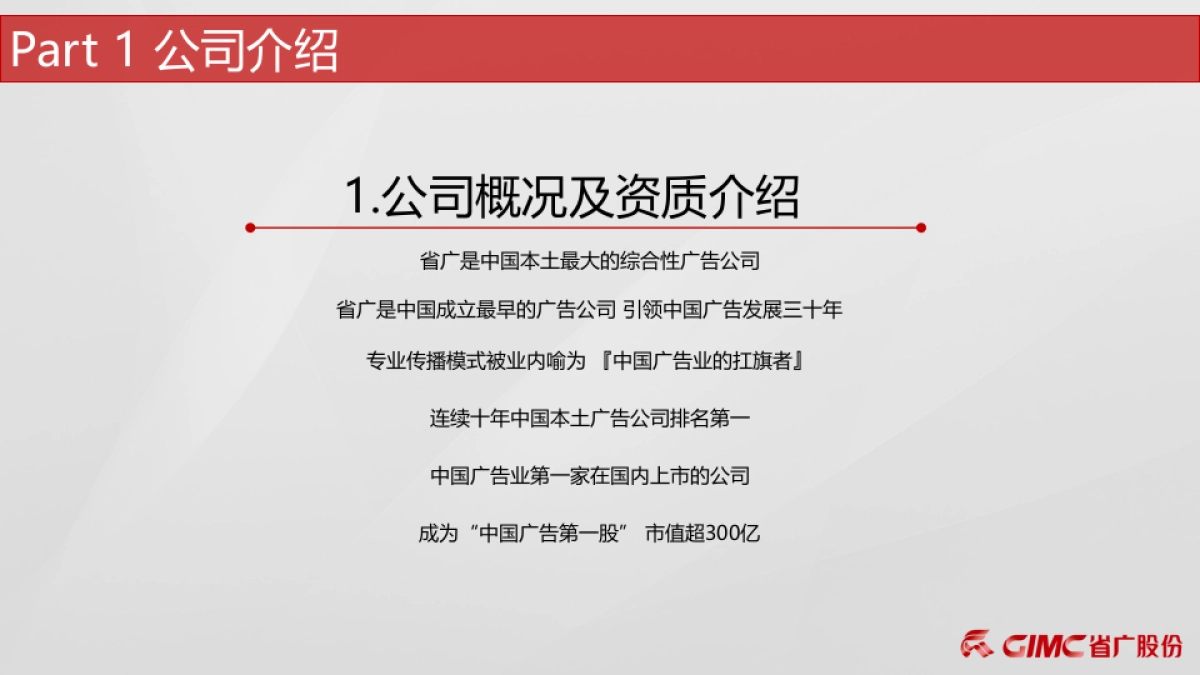 Part 1 公司介绍

1.公司概况及资质介绍

省广是中国本土最大的综合性广告公司

省广是中国成立最早的广告公司 引领中国广告发展三十年

专业传播模式被业内喻为 『中国广告业的扛旗者』

连续十年中国本土广告公司排名第一

中国广告业第一家在国内上市的公司

成为“中国广告第一股” 市值超300亿

GIMC省广股份